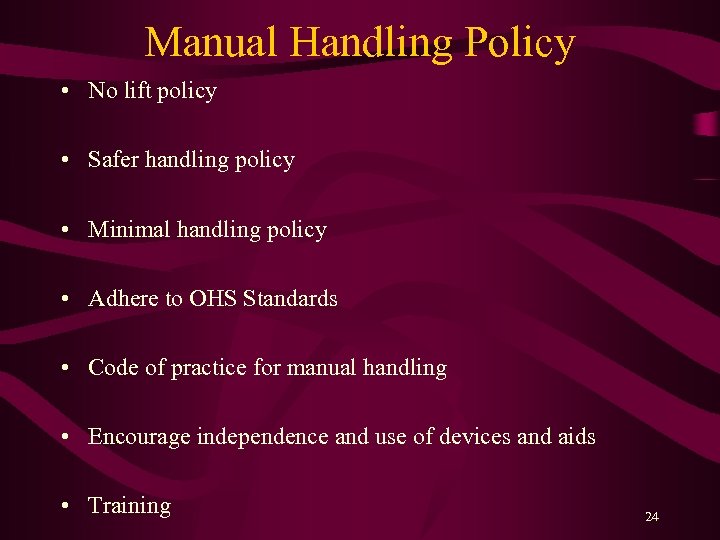 Manual Handling Policy

• No lift policy

• Safer handling policy

• Minimal handling policy

• Adhere to OHS Standards

• Code of practice for manual handling

• Encourage independence and use of devices and aids

• Training

24